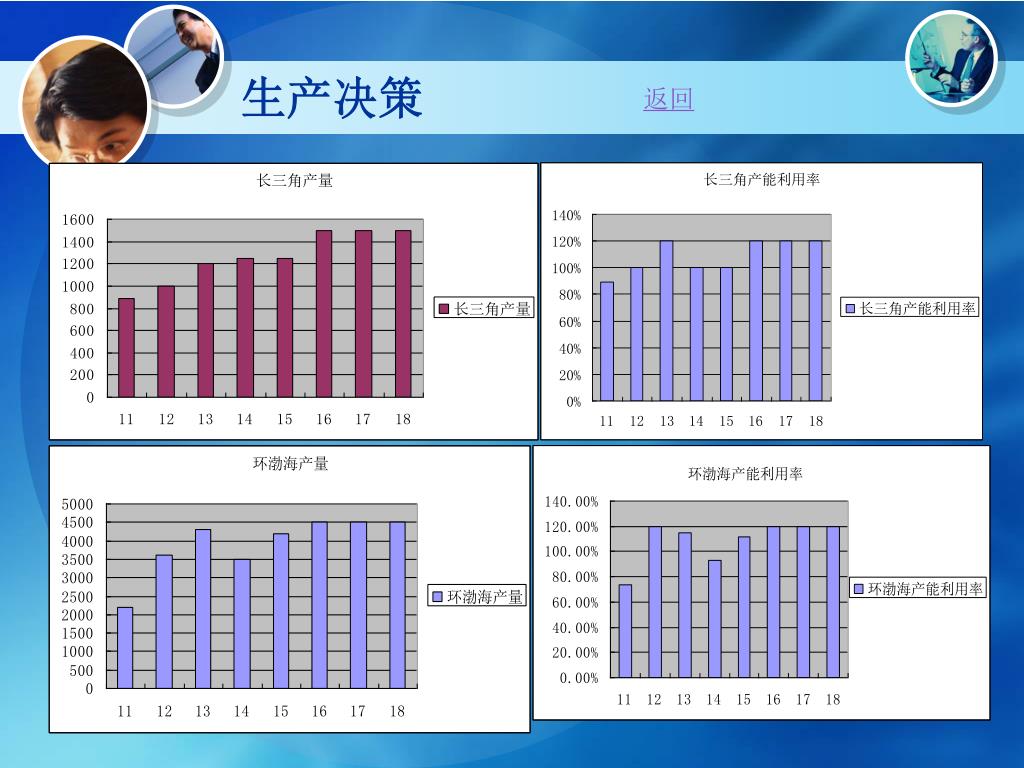 生产决策

返回

长三角产量

1600
1400
1200
1000
800
600
400
200
0

11 12 13 14 15 16 17 18

长三角产量

长三角产能利用率

140%
120%
100%
80%
60%
40%
20%
0%

11 12 13 14 15 16 17 18

长三角产能利用率

环渤海产量

5000
4500
4000
3500
3000
2500
2000
1500
1000
500
0

11 12 13 14 15 16 17 18

环渤海产量

环渤海产能利用率

140.00%
120.00%
100.00%
80.00%
60.00%
40.00%
20.00%
0.00%

11 12 13 14 15 16 17 18

环渤海产能利用率